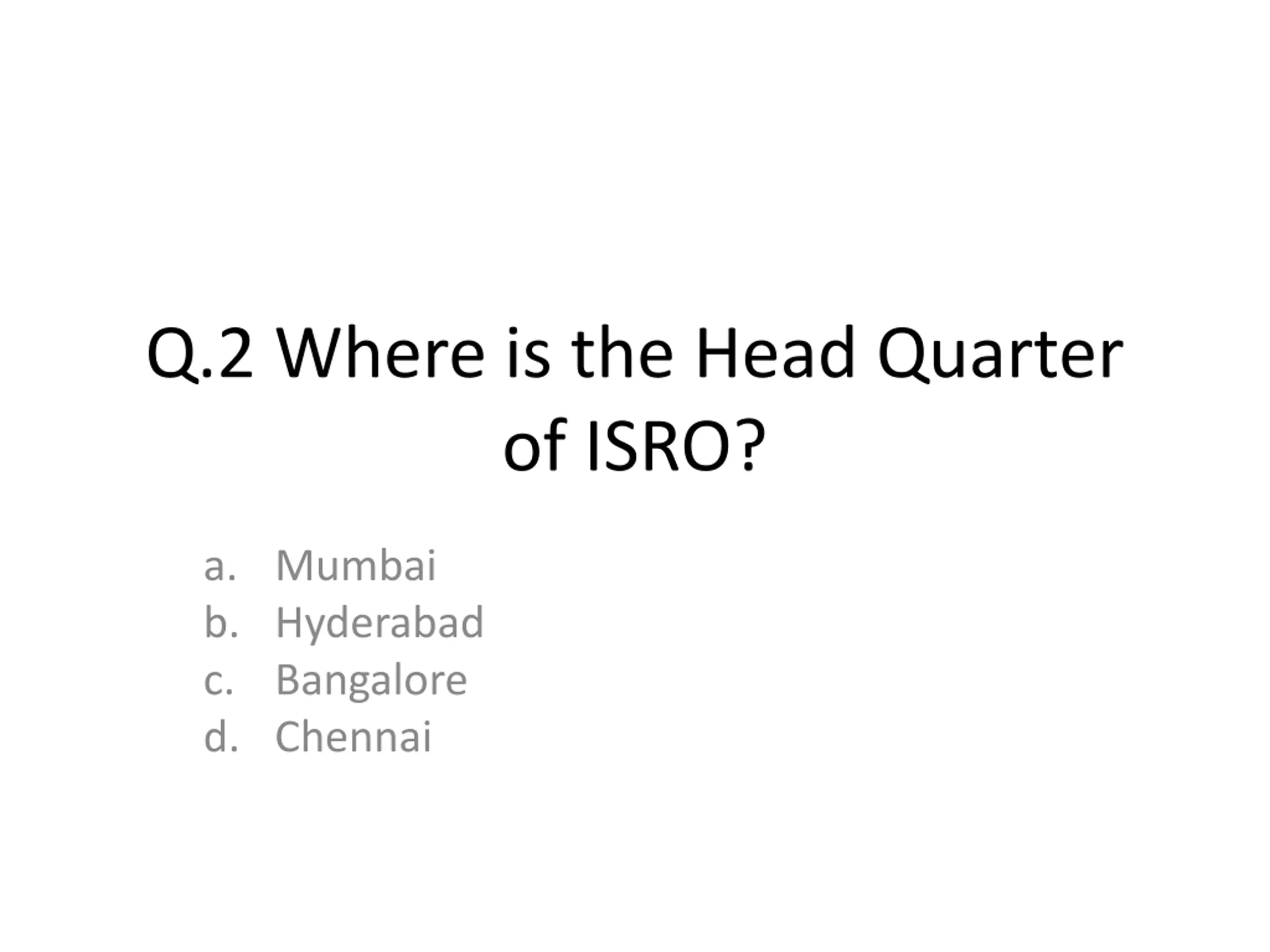 Q.2 Where is the Head Quarter of ISRO?

a. Mumbai
b. Hyderabad
c. Bangalore
d. Chennai